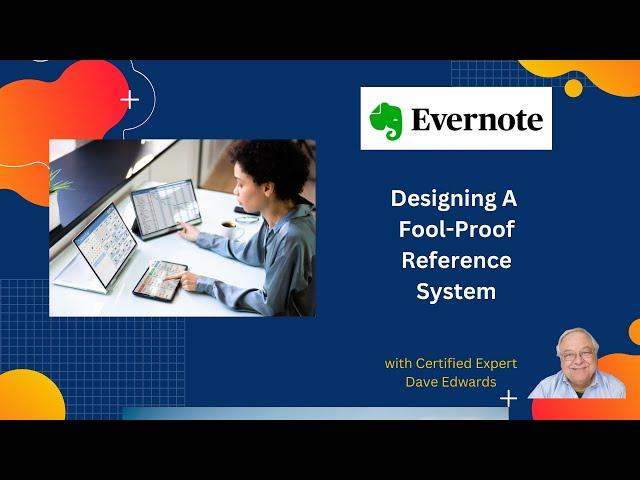 Evernote

Designing A Fool-Proof Reference System

with Certified Expert Dave Edwards